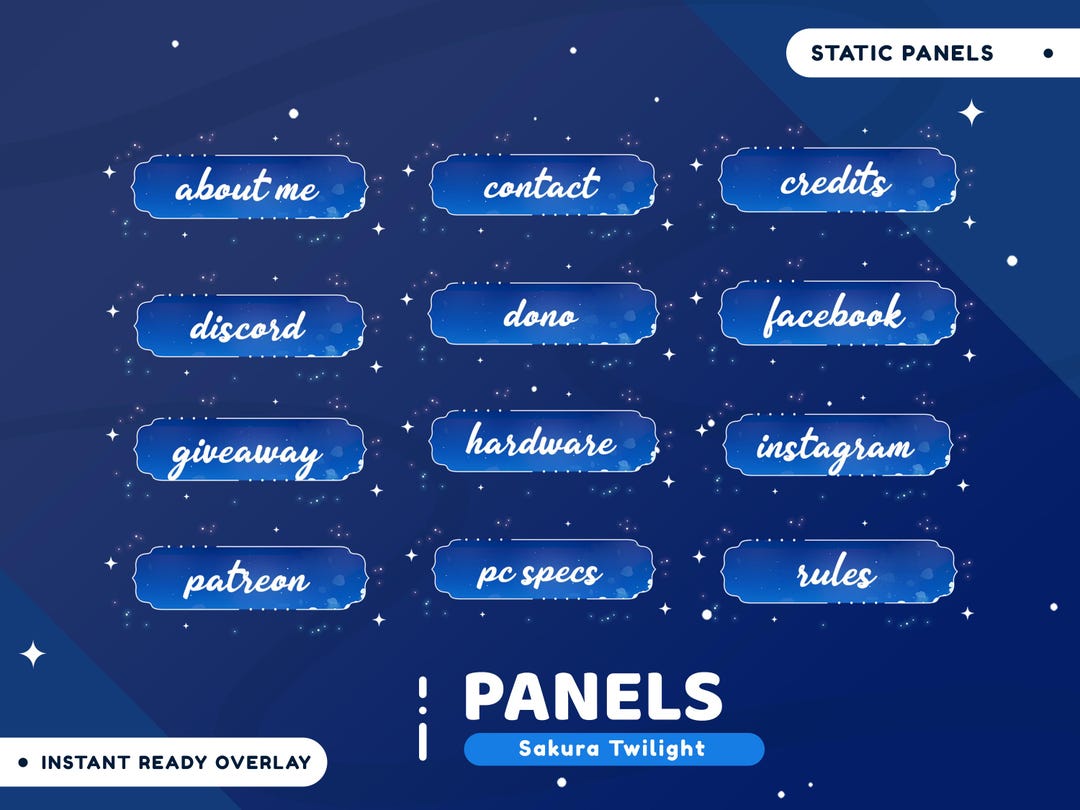 STATIC PANELS

about me
contact
credits
discord
dono
facebook
giveaway
hardware
instagram
patreon
pc specs
rules

PANELS
Sakura Twilight

INSTANT READY OVERLAY